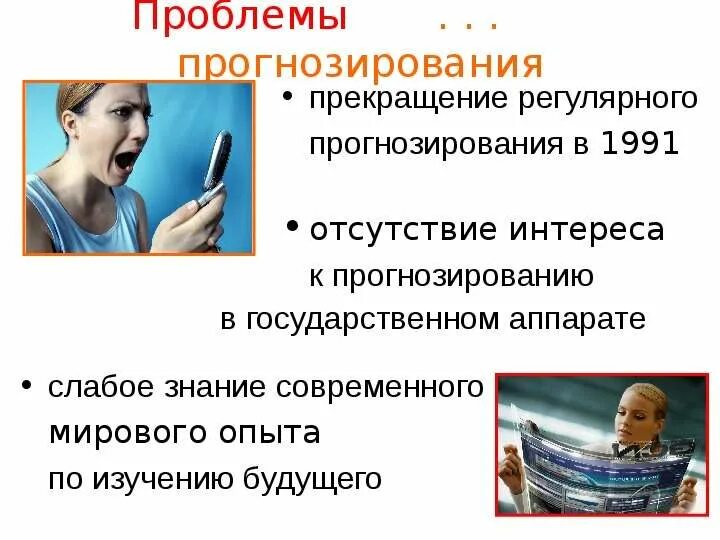 Проблемы . . . прогнозирования

• прекращение регулярного прогнозирования в 1991

• отсутствие интереса к прогнозированию в государственном аппарате

• слабое знание современного мирового опыта по изучению будущего